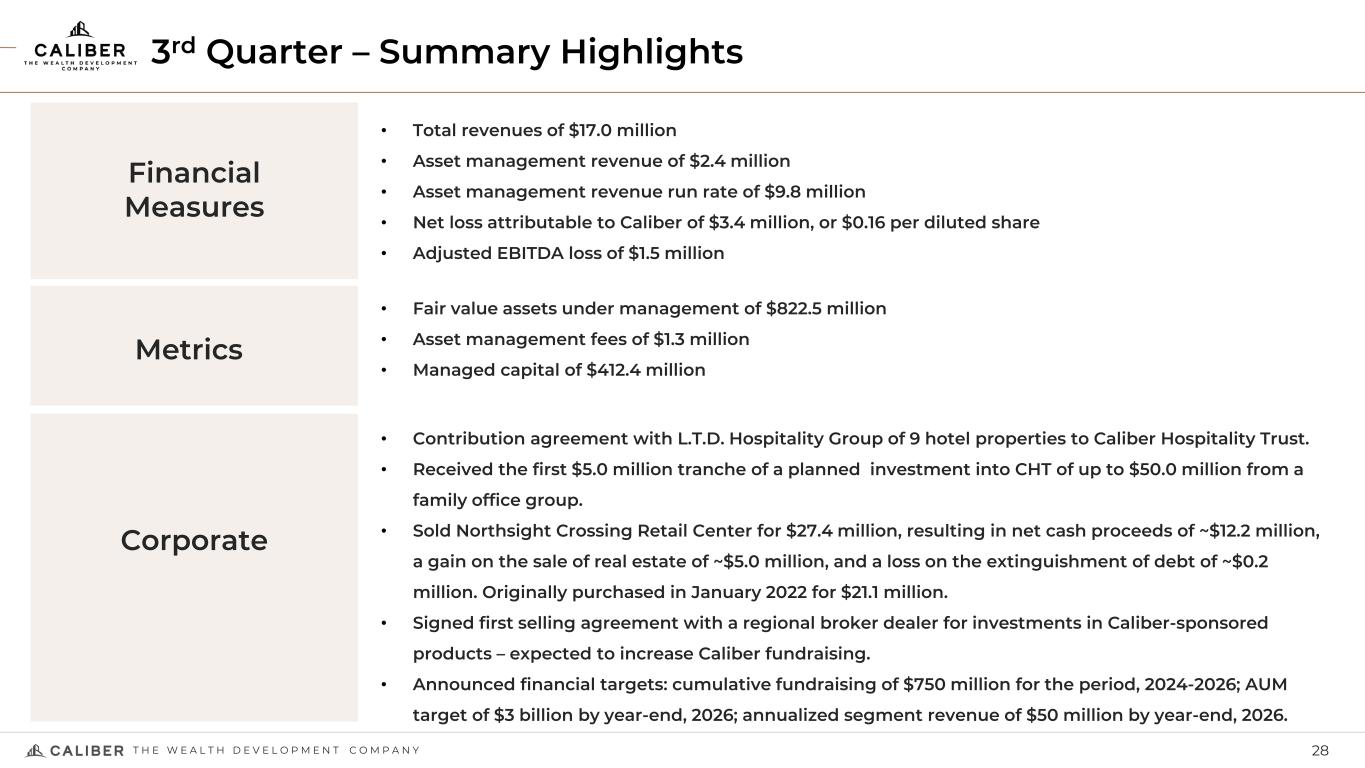 CALIBER
THE WEALTH DEVELOPMENT COMPANY

3rd Quarter – Summary Highlights

Financial Measures

• Total revenues of \$17.0 million
• Asset management revenue of \$2.4 million
• Asset management revenue run rate of \$9.8 million
• Net loss attributable to Caliber of \$3.4 million, or \$0.16 per diluted share
• Adjusted EBITDA loss of \$1.5 million

Metrics

• Fair value assets under management of \$822.5 million
• Asset management fees of \$1.3 million
• Managed capital of \$412.4 million

Corporate

• Contribution agreement with L.T.D. Hospitality Group of 9 hotel properties to Caliber Hospitality Trust.
• Received the first \$5.0 million tranche of a planned investment into CHT of up to \$50.0 million from a family office group.
• Sold Northsight Crossing Retail Center for \$27.4 million, resulting in net cash proceeds of ~\$12.2 million, a gain on the sale of real estate of ~\$5.0 million, and a loss on the extinguishment of debt of ~\$0.2 million. Originally purchased in January 2022 for \$21.1 million.
• Signed first selling agreement with a regional broker dealer for investments in Caliber-sponsored products – expected to increase Caliber fundraising.
• Announced financial targets: cumulative fundraising of \$750 million for the period, 2024-2026; AUM target of \$3 billion by year-end, 2026; annualized segment revenue of \$50 million by year-end, 2026.

CALIBER THE WEALTH DEVELOPMENT COMPANY

28